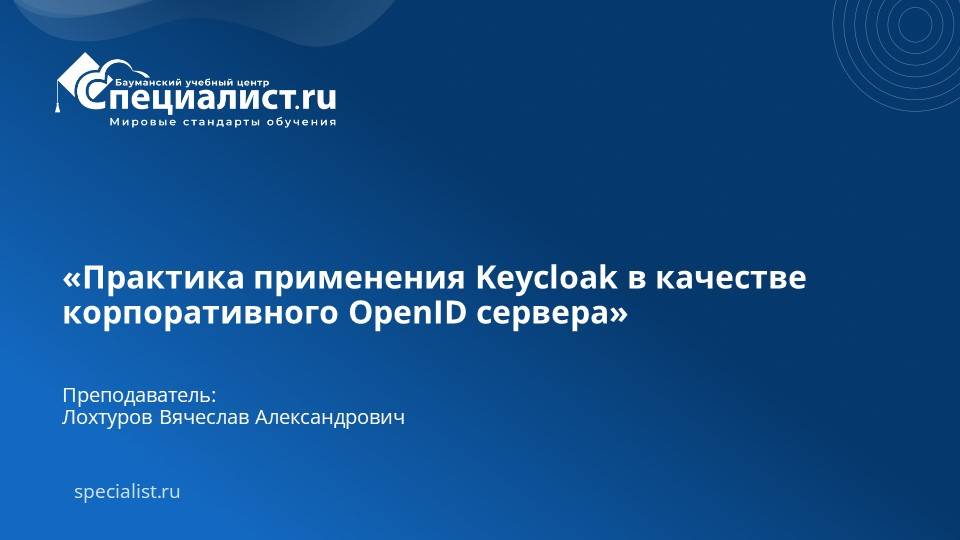 Бауманский учебный центр
Специалист.ru
Мировые стандарты обучения

«Практика применения Keycloak в качестве корпоративного OpenID сервера»

Преподаватель:
Лохтуров Вячеслав Александрович

specialist.ru